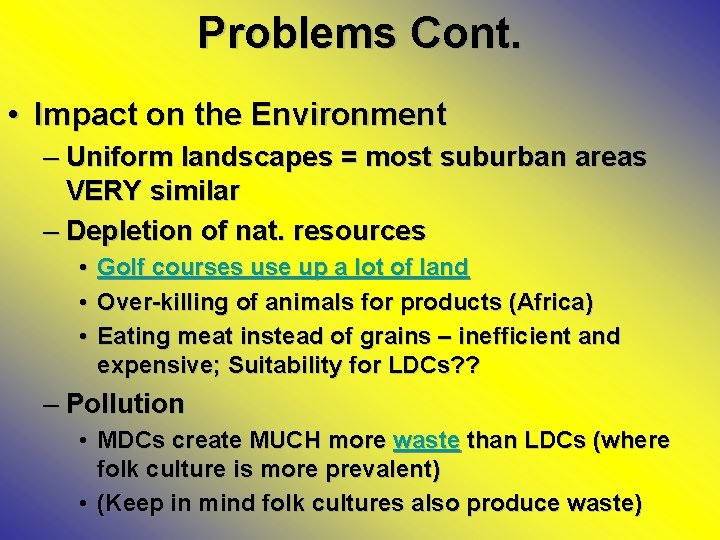 Problems Cont.

• Impact on the Environment
– Uniform landscapes = most suburban areas VERY similar
– Depletion of nat. resources
• Golf courses use up a lot of land
• Over-killing of animals for products (Africa)
• Eating meat instead of grains – inefficient and expensive; Suitability for LDCs??
– Pollution
• MDCs create MUCH more waste than LDCs (where folk culture is more prevalent)
• (Keep in mind folk cultures also produce waste)